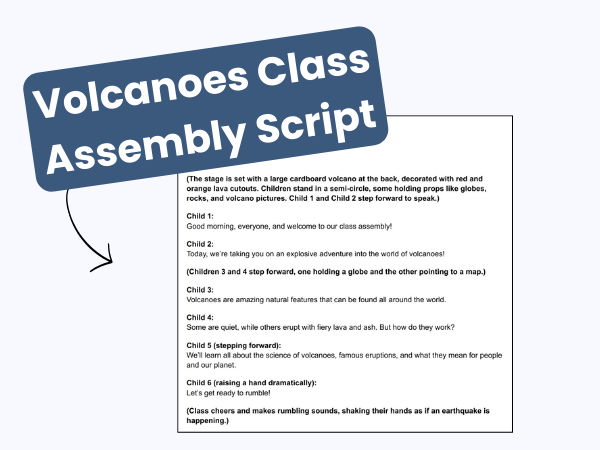 Volcanoes Class Assembly Script

(The stage is set with a large cardboard volcano at the back, decorated with red and orange lava cutouts. Children stand in a semi-circle, some holding props like globes, rocks, and volcano pictures. Child 1 and Child 2 step forward to speak.)

Child 1:
Good morning, everyone, and welcome to our class assembly!

Child 2:
Today, we're taking you on an explosive adventure into the world of volcanoes!

(Children 3 and 4 step forward, one holding a globe and the other pointing to a map.)

Child 3:
Volcanoes are amazing natural features that can be found all around the world.

Child 4:
Some are quiet, while others erupt with fiery lava and ash. But how do they work?

Child 5 (stepping forward):
We'll learn all about the science of volcanoes, famous eruptions, and what they mean for people and our planet.

Child 6 (raising a hand dramatically):
Let's get ready to rumble!

(Class cheers and makes rumbling sounds, shaking their hands as if an earthquake is happening.)